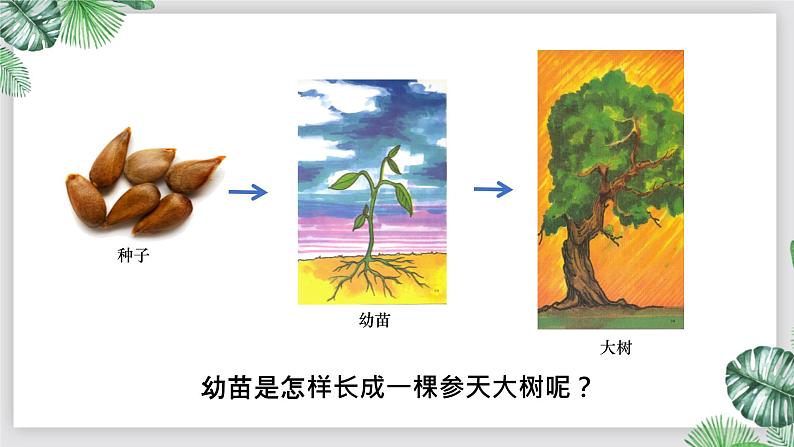 种子

幼苗

大树

幼苗是怎样长成一棵参天大树呢？